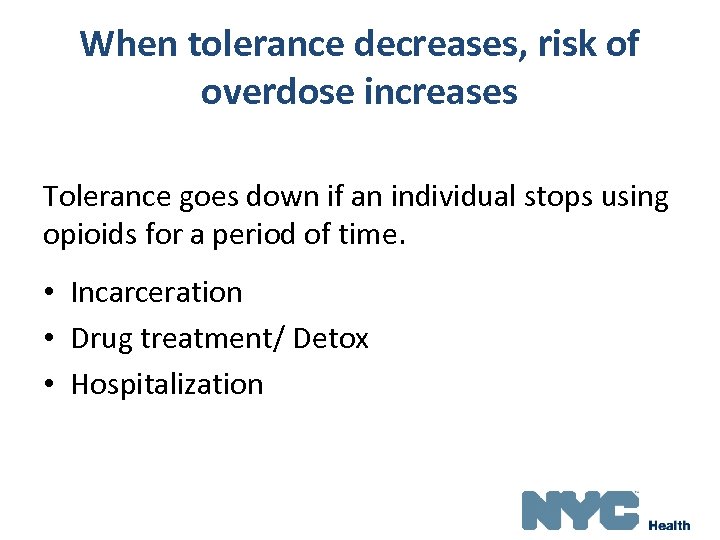 When tolerance decreases, risk of overdose increases

Tolerance goes down if an individual stops using opioids for a period of time.

• Incarceration
• Drug treatment/ Detox
• Hospitalization

NYC Health